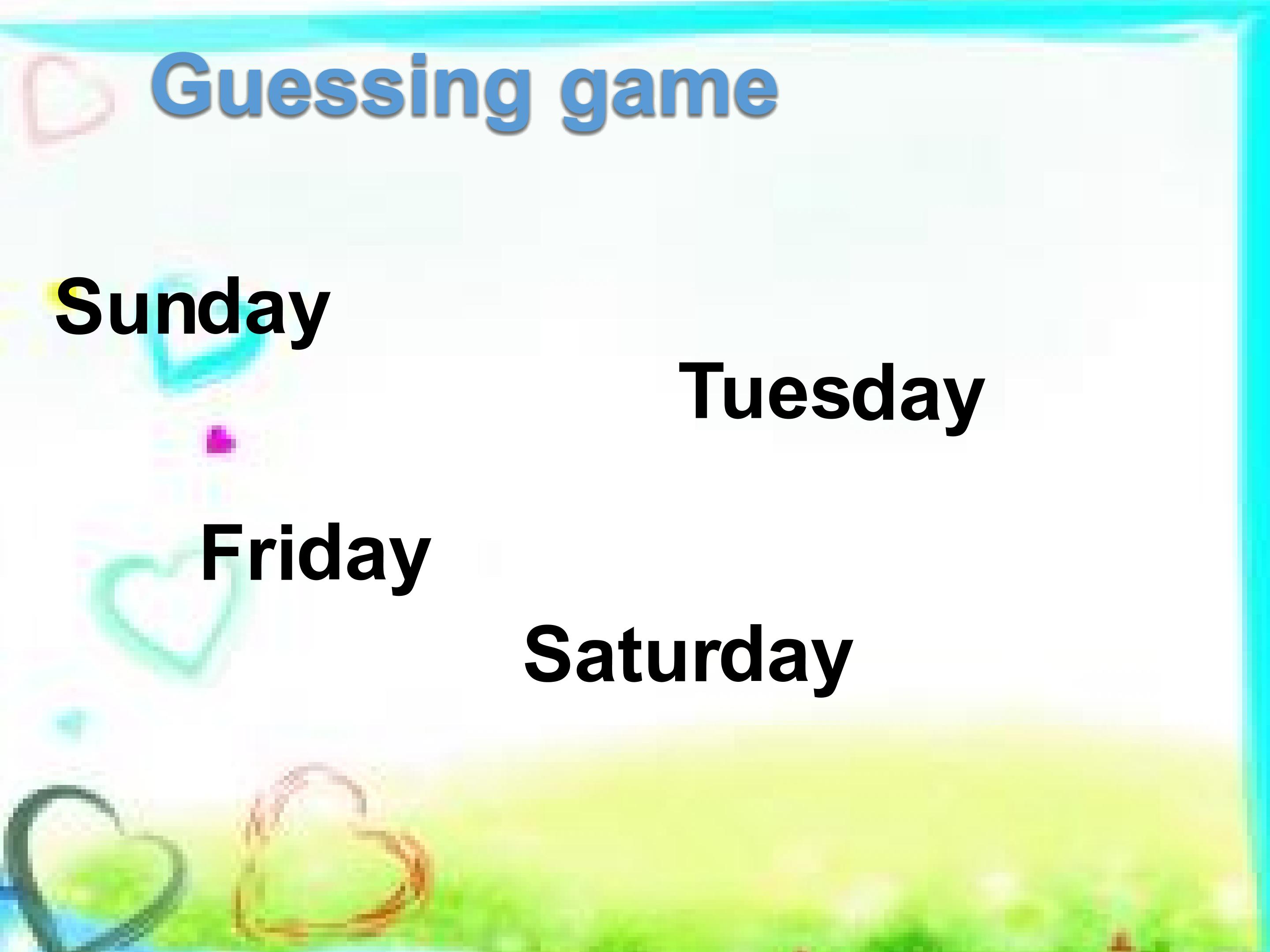 Guessing game

Sunday

Tuesday

Friday

Saturday